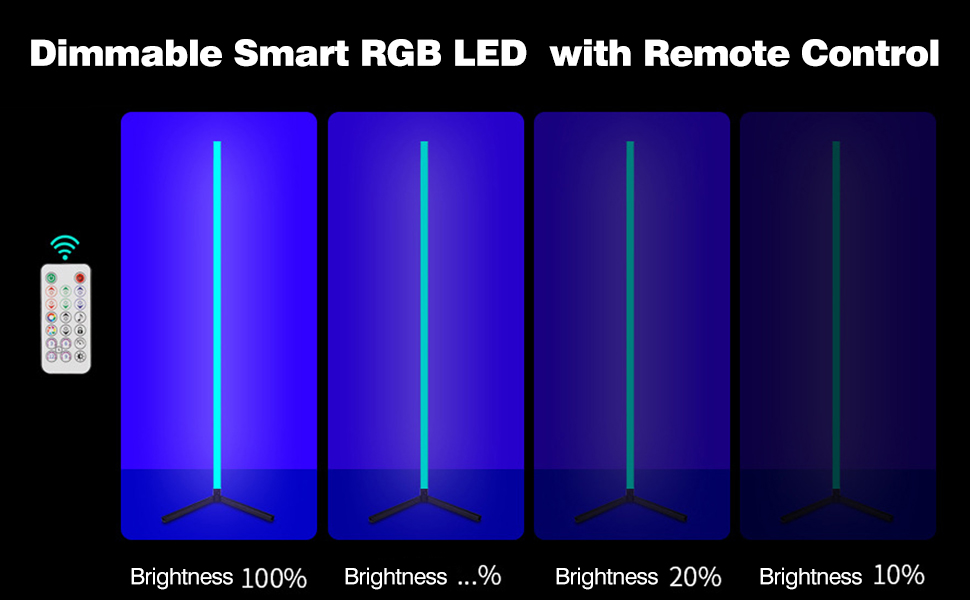 Dimmable Smart RGB LED with Remote Control

Brightness 100%
Brightness ...%
Brightness 20%
Brightness 10%